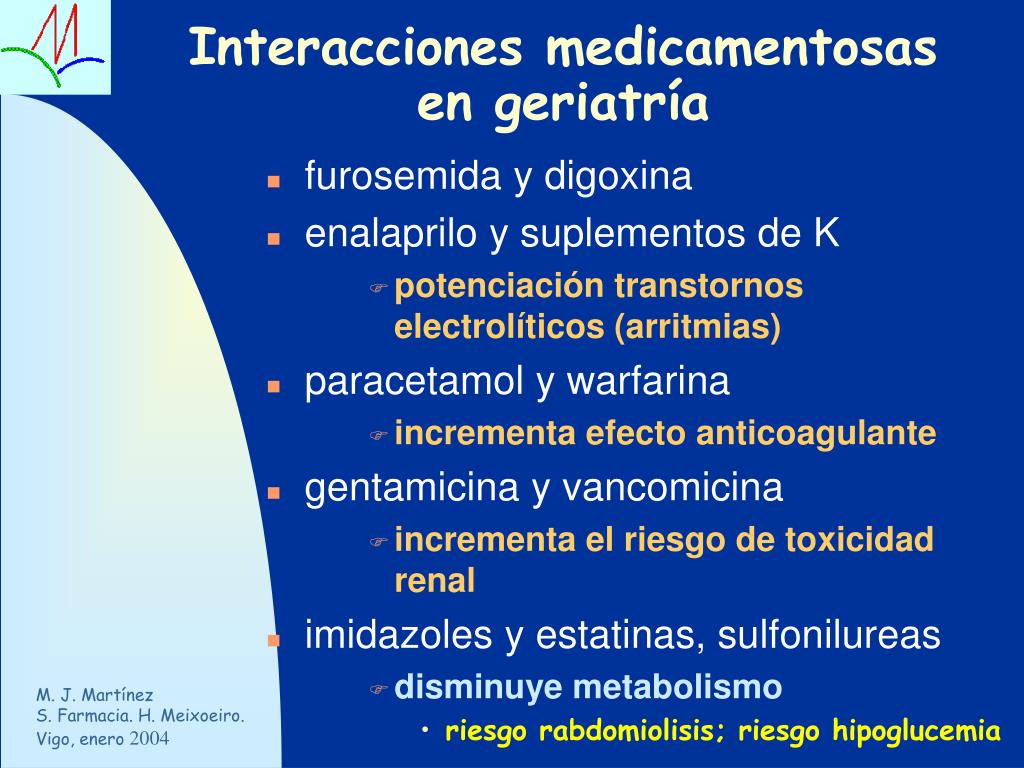 Interacciones medicamentosas en geriatría

- furosemida y digoxina
- enalaprilo y suplementos de K
  - potenciación transtornos electrolíticos (arritmias)
- paracetamol y warfarina
  - incrementa efecto anticoagulante
- gentamicina y vancomicina
  - incrementa el riesgo de toxicidad renal
- imidazoles y estatinas, sulfonilureas
  - disminuye metabolismo
    - riesgo rabdomiolisis; riesgo hipoglucemia

M. J. Martínez
S. Farmacia. H. Meixoeiro.
Vigo, enero 2004